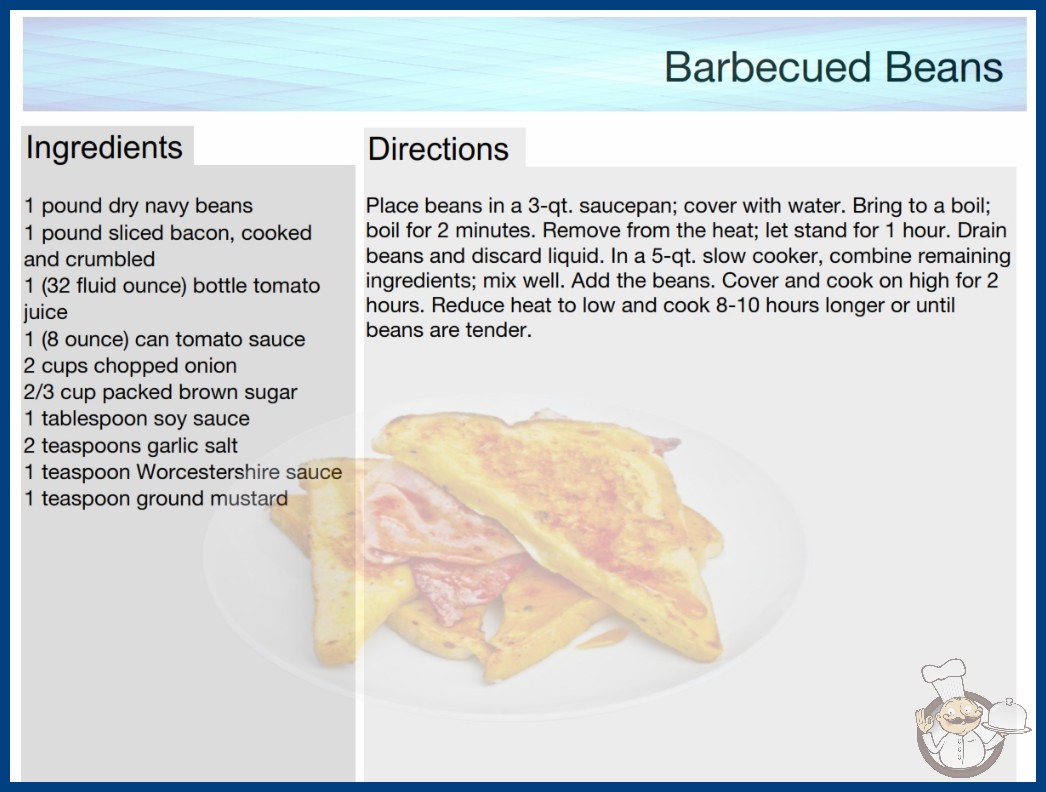 Barbecued Beans

Ingredients

1 pound dry navy beans
1 pound sliced bacon, cooked and crumbled
1 (32 fluid ounce) bottle tomato juice
1 (8 ounce) can tomato sauce
2 cups chopped onion
2/3 cup packed brown sugar
1 tablespoon soy sauce
2 teaspoons garlic salt
1 teaspoon Worcestershire sauce
1 teaspoon ground mustard

Directions

Place beans in a 3-qt. saucepan; cover with water. Bring to a boil; boil for 2 minutes. Remove from the heat; let stand for 1 hour. Drain beans and discard liquid. In a 5-qt. slow cooker, combine remaining ingredients; mix well. Add the beans. Cover and cook on high for 2 hours. Reduce heat to low and cook 8-10 hours longer or until beans are tender.